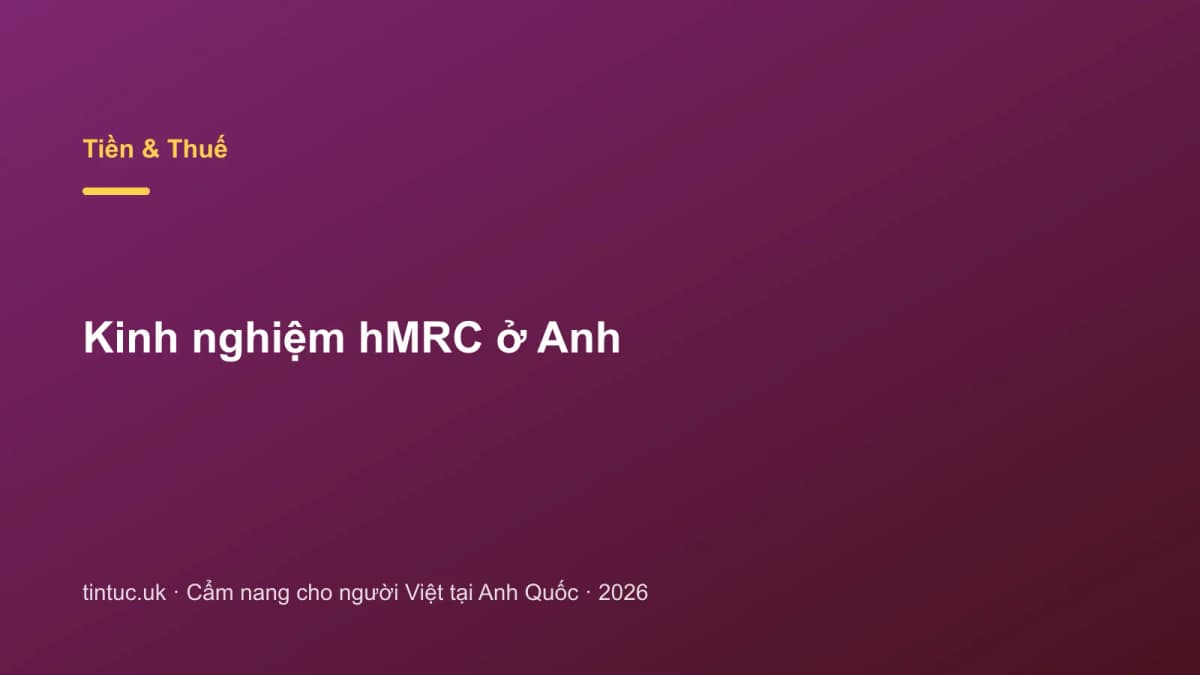 Tiền & Thuế

Kinh nghiệm hMRC ở Anh

tintuc.uk · Cẩm nang cho người Việt tại Anh Quốc · 2026